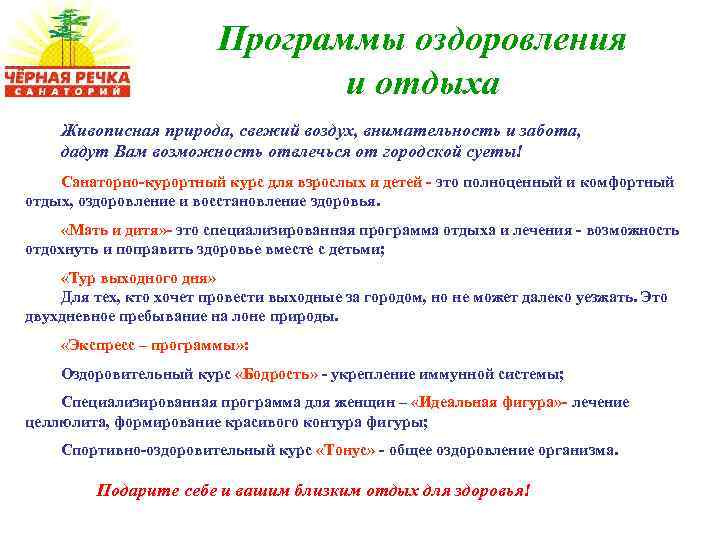 ЧЁРНАЯ РЕЧКА
САНАТОРИЙ

Программы оздоровления и отдыха

Живописная природа, свежий воздух, внимательность и забота, дадут Вам возможность отвлечься от городской суеты!

Санаторно-курортный курс для взрослых и детей - это полноценный и комфортный отдых, оздоровление и восстановление здоровья.

«Мать и дитя»- это специализированная программа отдыха и лечения - возможность отдохнуть и поправить здоровье вместе с детьми;

«Тур выходного дня»
Для тех, кто хочет провести выходные за городом, но не может далеко уезжать. Это двухдневное пребывание на лоне природы.

«Экспресс – программы»:

Оздоровительный курс «Бодрость» - укрепление иммунной системы;

Специализированная программа для женщин – «Идеальная фигура»- лечение целлюлита, формирование красивого контура фигуры;

Спортивно-оздоровительный курс «Тонус» - общее оздоровление организма.

Подарите себе и вашим близким отдых для здоровья!